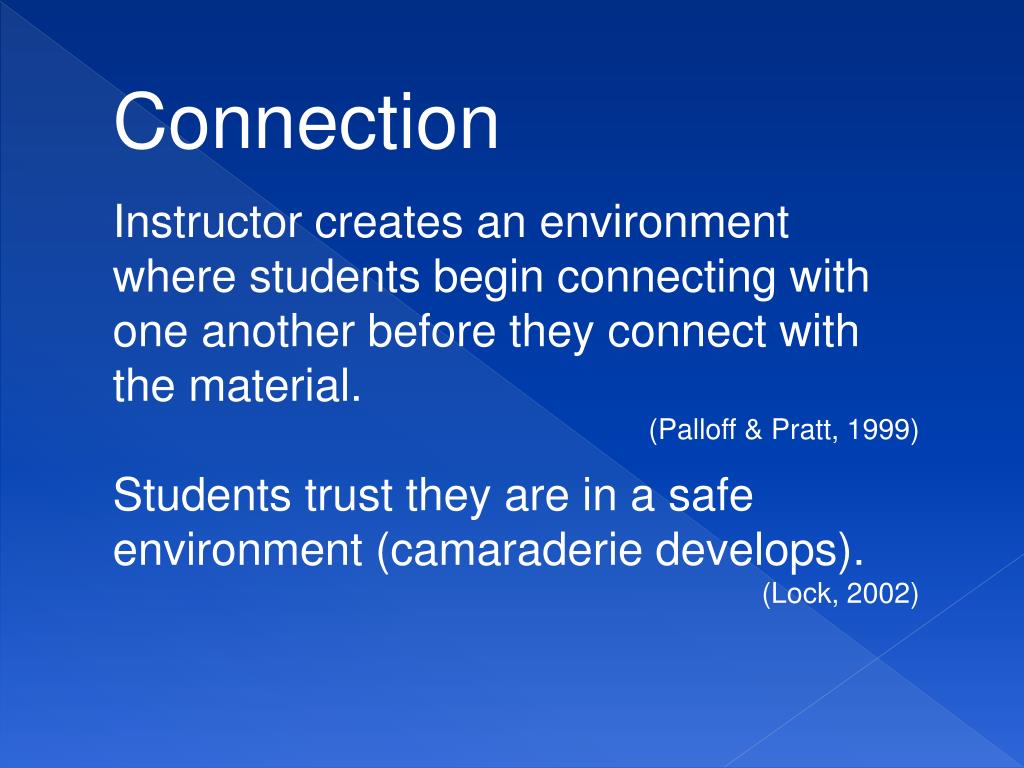 Connection

Instructor creates an environment where students begin connecting with one another before they connect with the material.

(Palloff & Pratt, 1999)

Students trust they are in a safe environment (camaraderie develops).

(Lock, 2002)